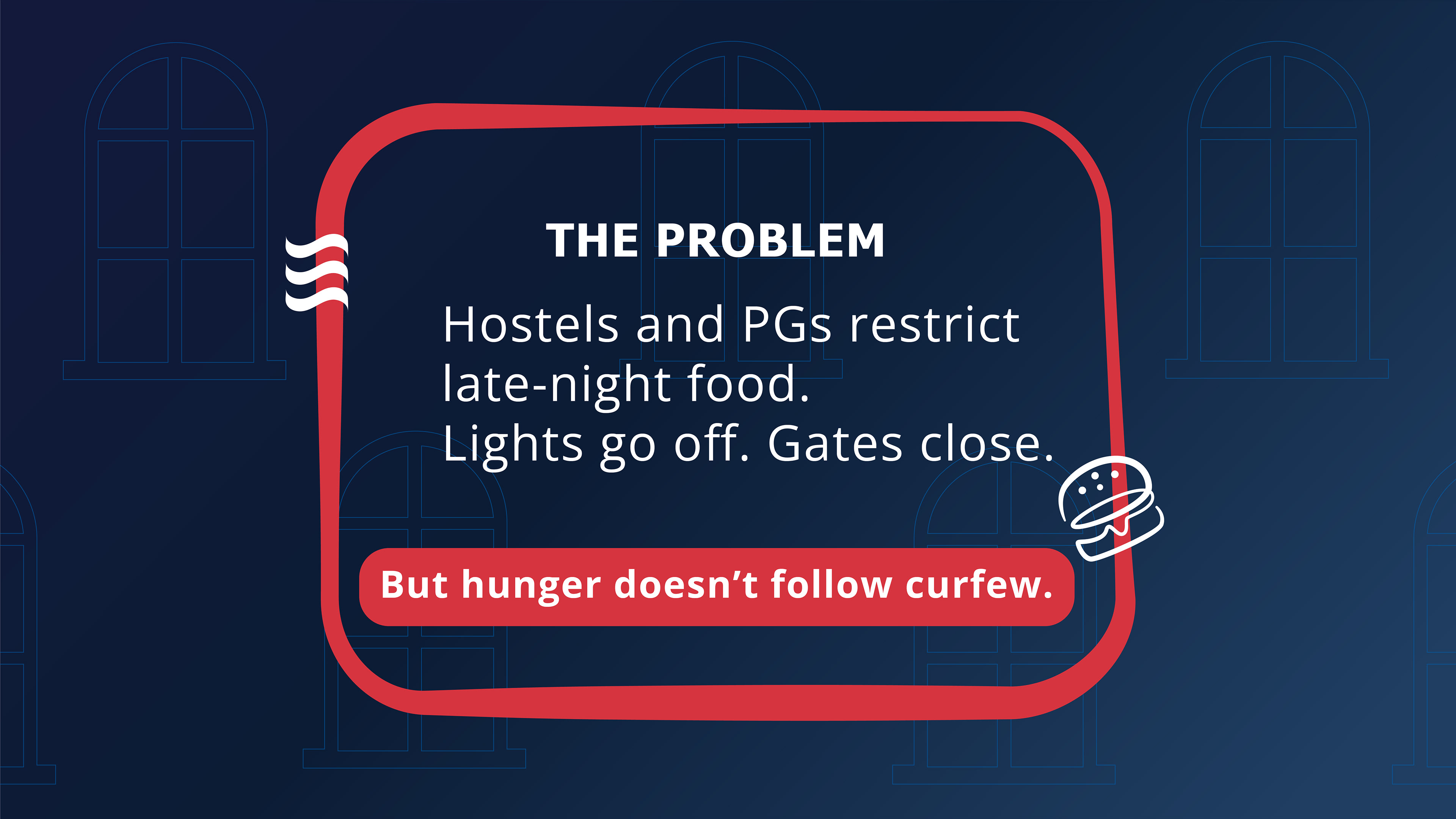 THE PROBLEM

Hostels and PGs restrict late-night food.
Lights go off. Gates close.

But hunger doesn’t follow curfew.